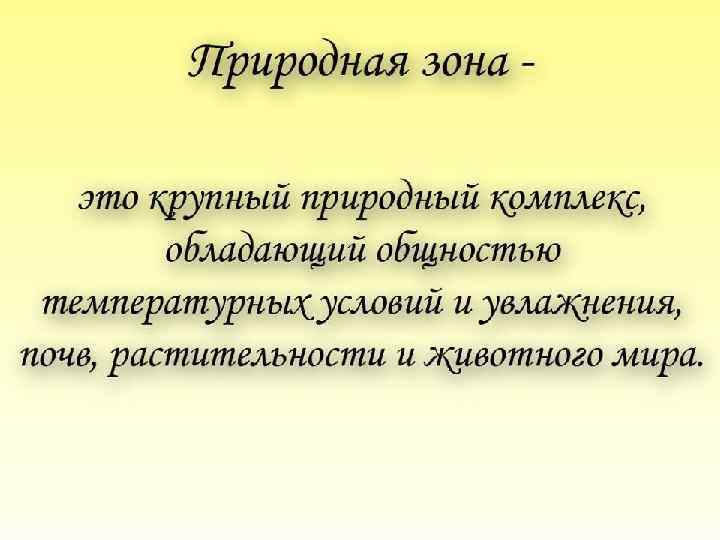 Природная зона -

это крупный природный комплекс, обладающий общностью температурных условий и увлажнения, почв, растительности и животного мира.